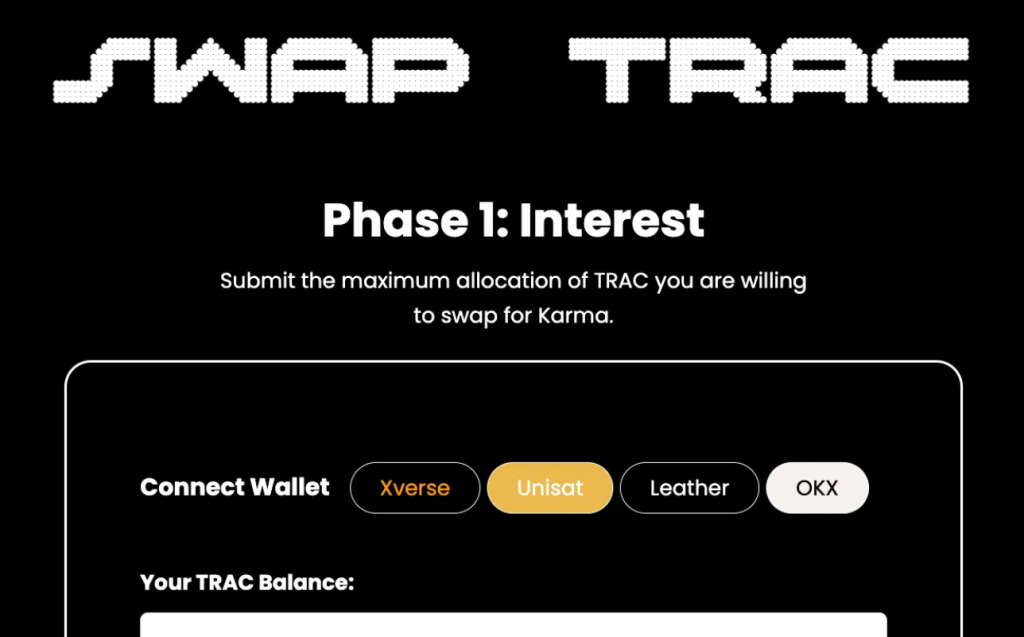 SWAP TRAC

Phase 1: Interest

Submit the maximum allocation of TRAC you are willing to swap for Karma.

Connect Wallet Xverse Unisat Leather OKX

Your TRAC Balance: